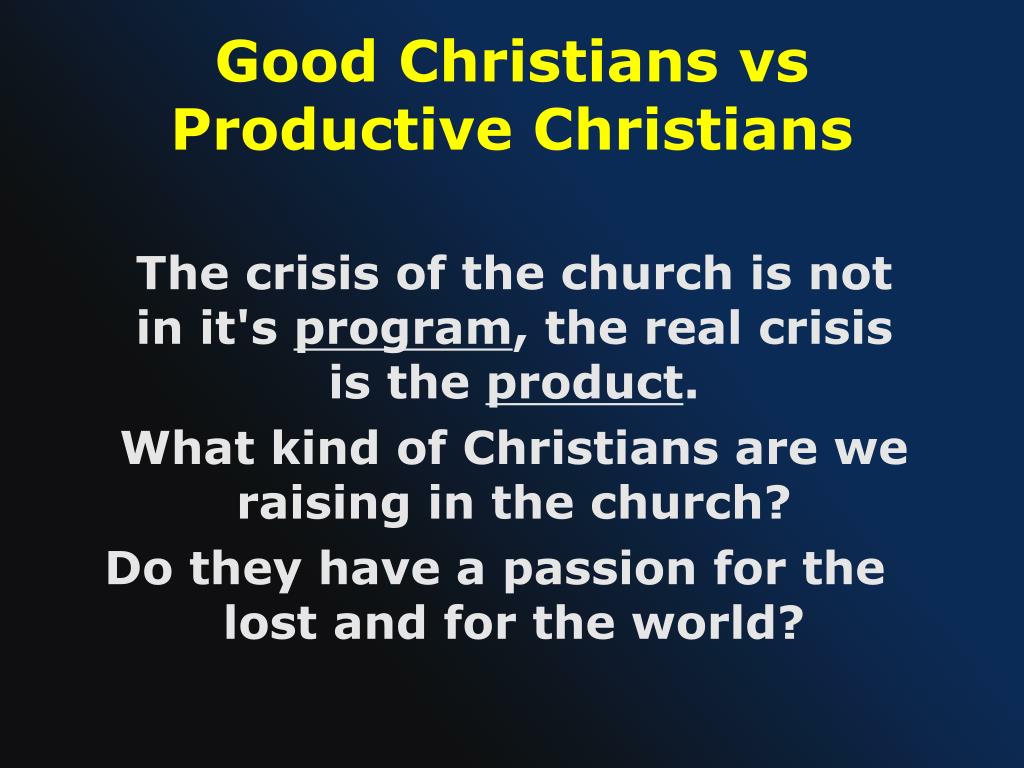 Good Christians vs Productive Christians

The crisis of the church is not in it's program, the real crisis is the product.

What kind of Christians are we raising in the church?

Do they have a passion for the lost and for the world?